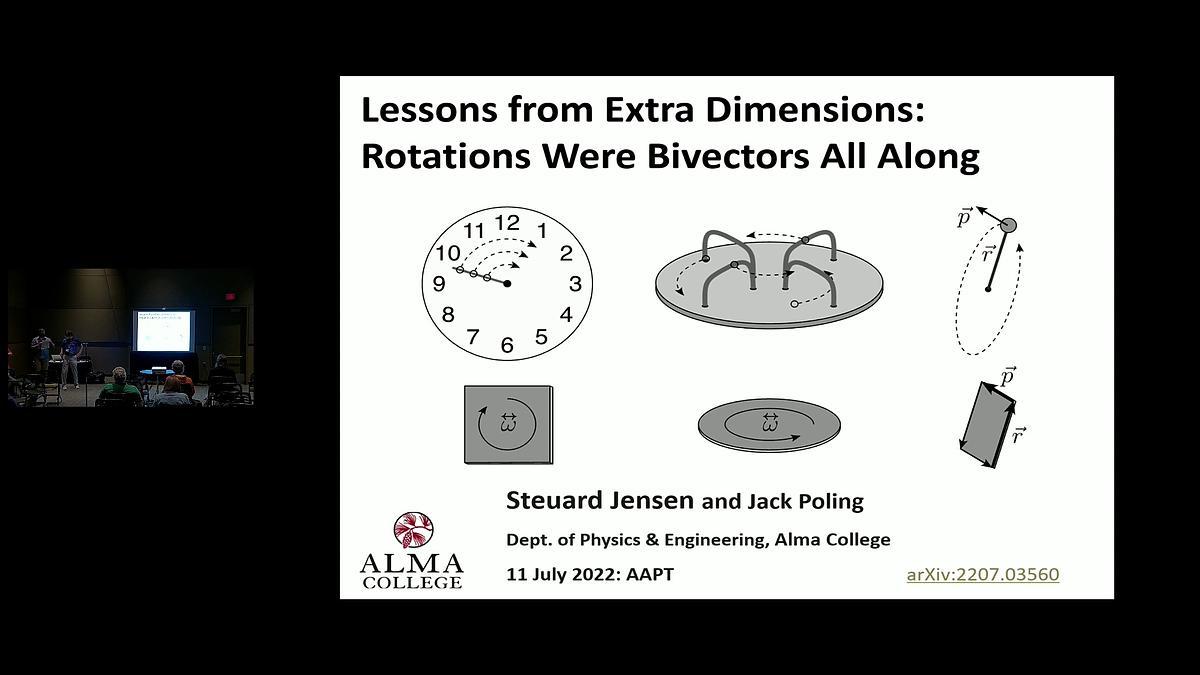 Lessons from Extra Dimensions: Rotations Were Bivectors All Along

12
1
2
3
4
5
6
7
8
9
10
11

$\vec{p}$
$\vec{r}$

$\overleftrightarrow{\omega}$

$\overleftrightarrow{\omega}$

$\vec{p}$
$\vec{r}$

Steuard Jensen and Jack Poling

Dept. of Physics & Engineering, Alma College

11 July 2022: AAPT

arXiv:2207.03560

ALMA
COLLEGE